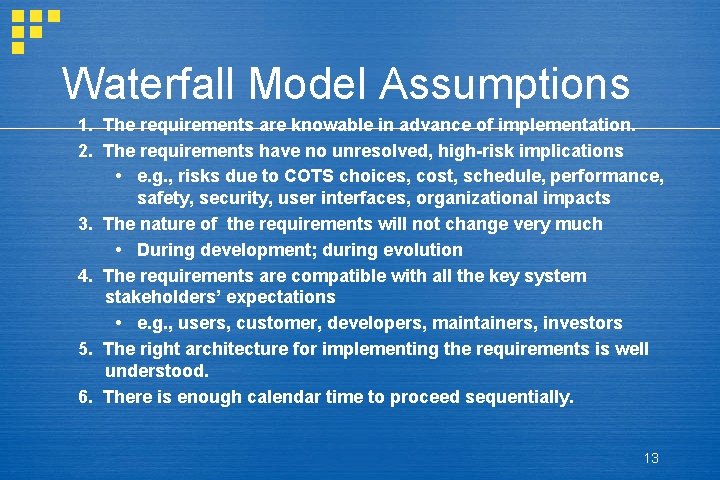 Waterfall Model Assumptions

1. The requirements are knowable in advance of implementation.
2. The requirements have no unresolved, high-risk implications
• e.g., risks due to COTS choices, cost, schedule, performance, safety, security, user interfaces, organizational impacts
3. The nature of the requirements will not change very much
• During development; during evolution
4. The requirements are compatible with all the key system stakeholders' expectations
• e.g., users, customer, developers, maintainers, investors
5. The right architecture for implementing the requirements is well understood.
6. There is enough calendar time to proceed sequentially.

13